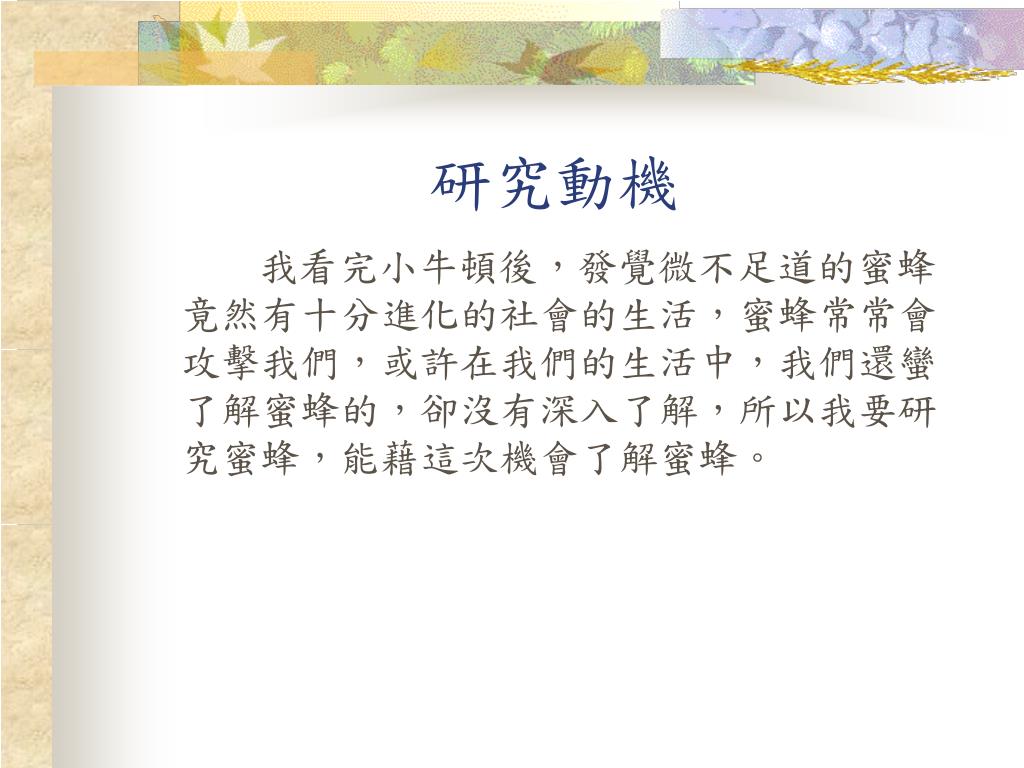 研究動機

我看完小牛頓後，發覺微不足道的蜜蜂竟然有十分進化的社會的生活，蜜蜂常常會攻擊我們，或許在我們的生活中，我們還蠻了解蜜蜂的，卻沒有深入了解，所以我要研究蜜蜂，能藉這次機會了解蜜蜂。